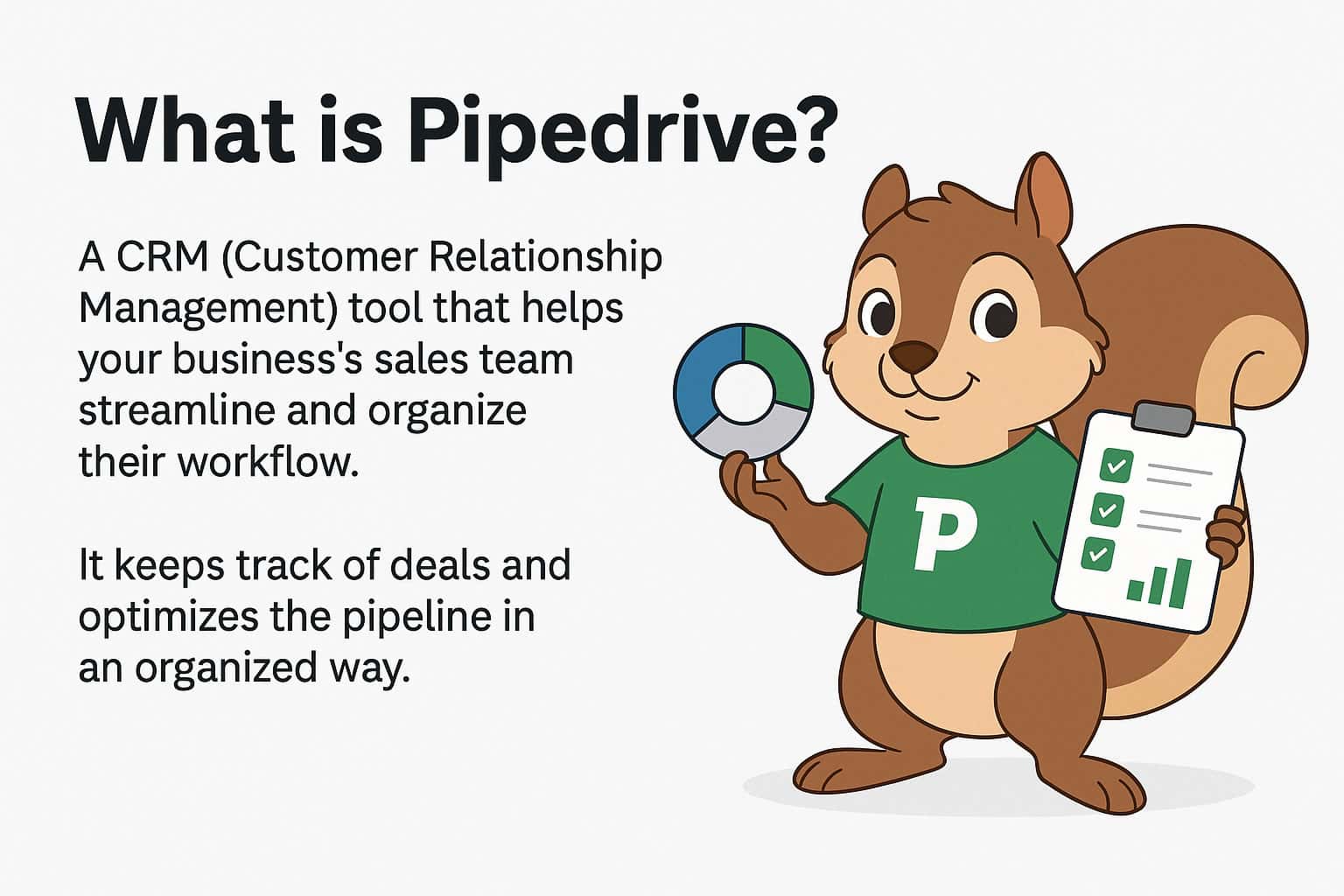 What is Pipedrive?

A CRM (Customer Relationship Management) tool that helps your business's sales team streamline and organize their workflow.

It keeps track of deals and optimizes the pipeline in an organized way.

P